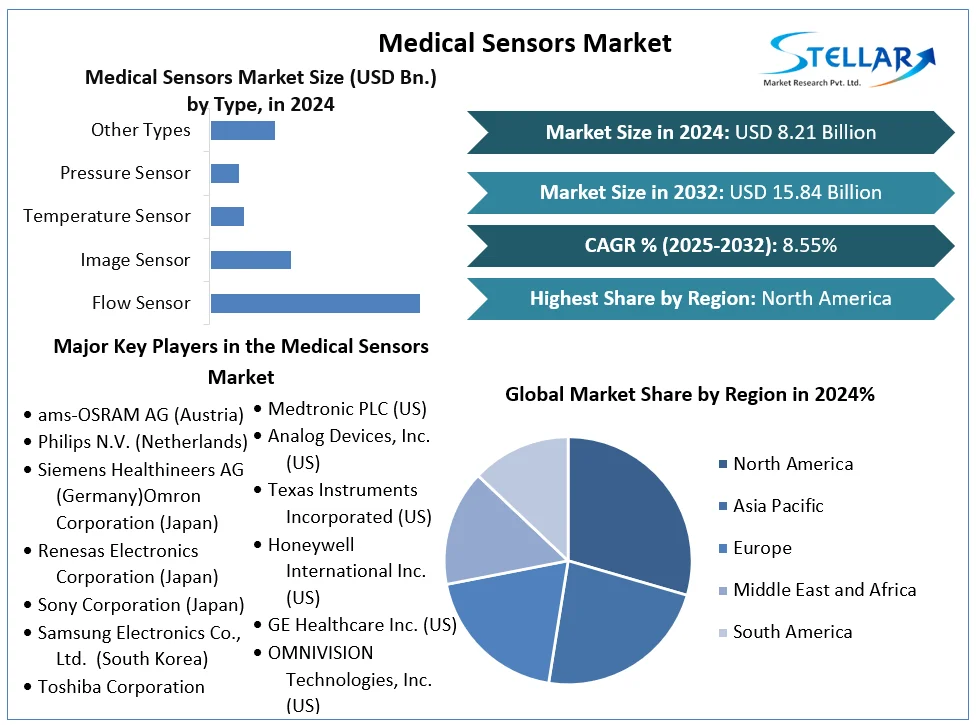 Medical Sensors Market

STELLAR
Market Research Pvt. Ltd.

Medical Sensors Market Size (USD Bn.) by Type, in 2024

Other Types
Pressure Sensor
Temperature Sensor
Image Sensor
Flow Sensor

Market Size in 2024: USD 8.21 Billion

Market Size in 2032: USD 15.84 Billion

CAGR % (2025-2032): 8.55%

Highest Share by Region: North America

Major Key Players in the Medical Sensors Market

• ams-OSRAM AG (Austria)
• Philips N.V. (Netherlands)
• Siemens Healthineers AG (Germany)Omron Corporation (Japan)
• Renesas Electronics Corporation (Japan)
• Sony Corporation (Japan)
• Samsung Electronics Co., Ltd. (South Korea)
• Toshiba Corporation

• Medtronic PLC (US)
• Analog Devices, Inc. (US)
• Texas Instruments Incorporated (US)
• Honeywell International Inc. (US)
• GE Healthcare Inc. (US)
• OMNIVISION Technologies, Inc. (US)

Global Market Share by Region in 2024%

North America
Asia Pacific
Europe
Middle East and Africa
South America